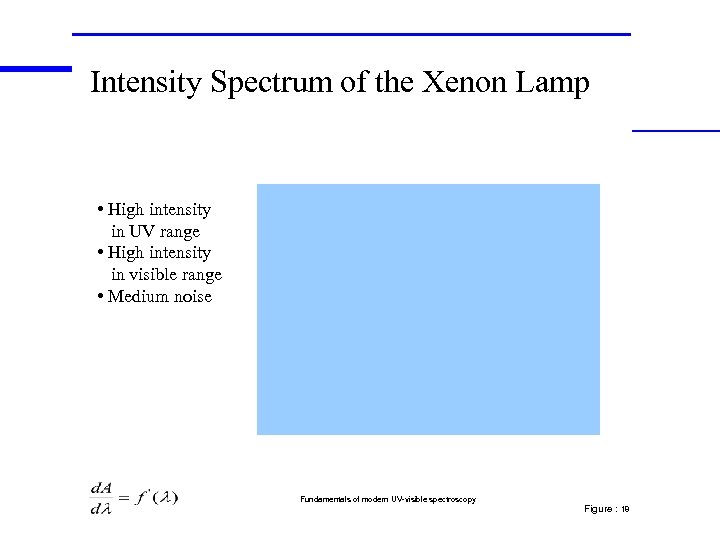 Intensity Spectrum of the Xenon Lamp

• High intensity in UV range
• High intensity in visible range
• Medium noise

$\frac{dA}{d\lambda} = f'(\lambda)$

Fundamentals of modern UV-visible spectroscopy

Figure : 19